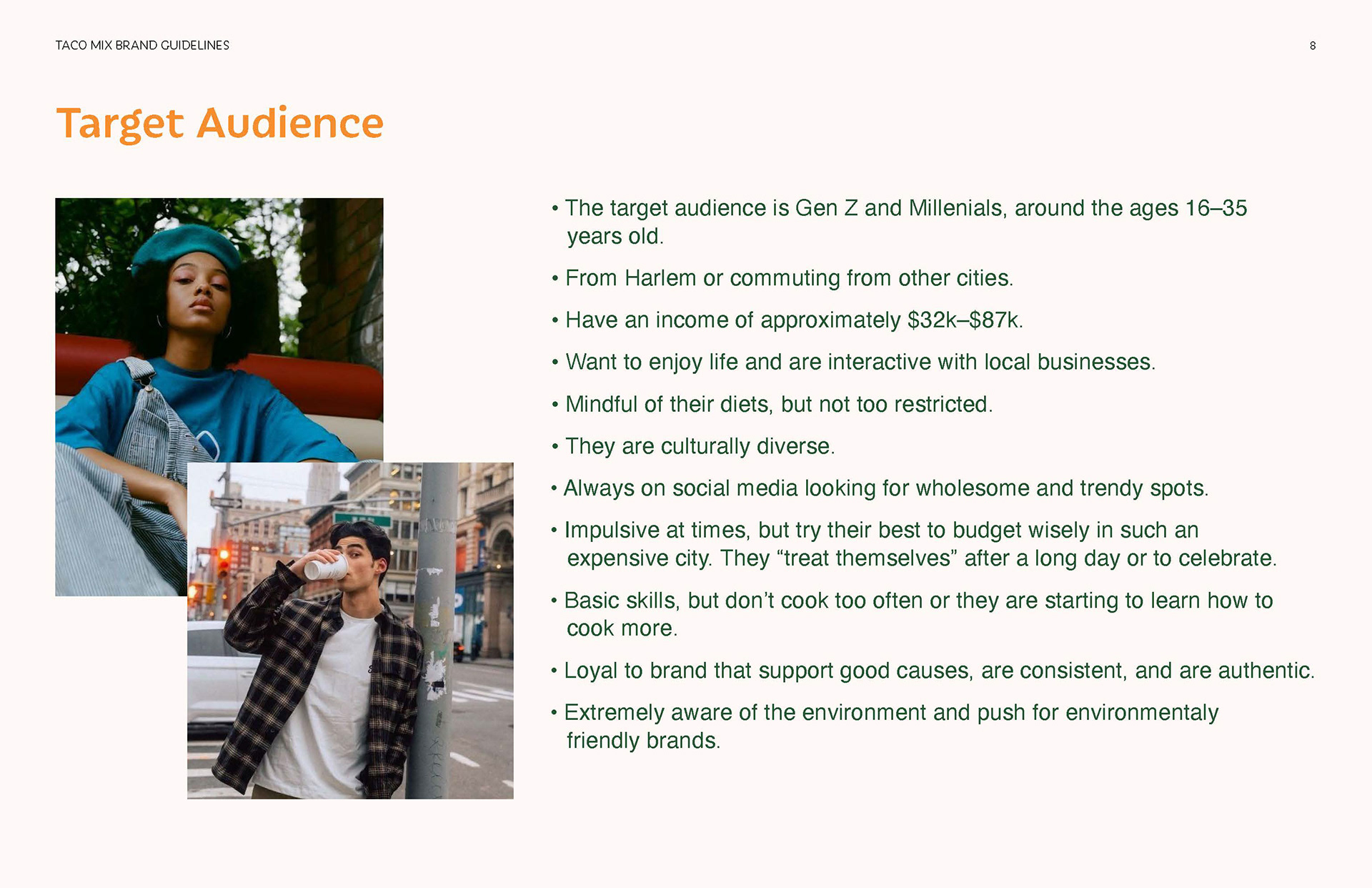 TACO MIX BRAND GUIDELINES

8

Target Audience

• The target audience is Gen Z and Millenials, around the ages 16–35 years old.

• From Harlem or commuting from other cities.

• Have an income of approximately \$32k–\$87k.

• Want to enjoy life and are interactive with local businesses.

• Mindful of their diets, but not too restricted.

• They are culturally diverse.

• Always on social media looking for wholesome and trendy spots.

• Impulsive at times, but try their best to budget wisely in such an expensive city. They “treat themselves” after a long day or to celebrate.

• Basic skills, but don’t cook too often or they are starting to learn how to cook more.

• Loyal to brand that support good causes, are consistent, and are authentic.

• Extremely aware of the environment and push for environmentaly friendly brands.